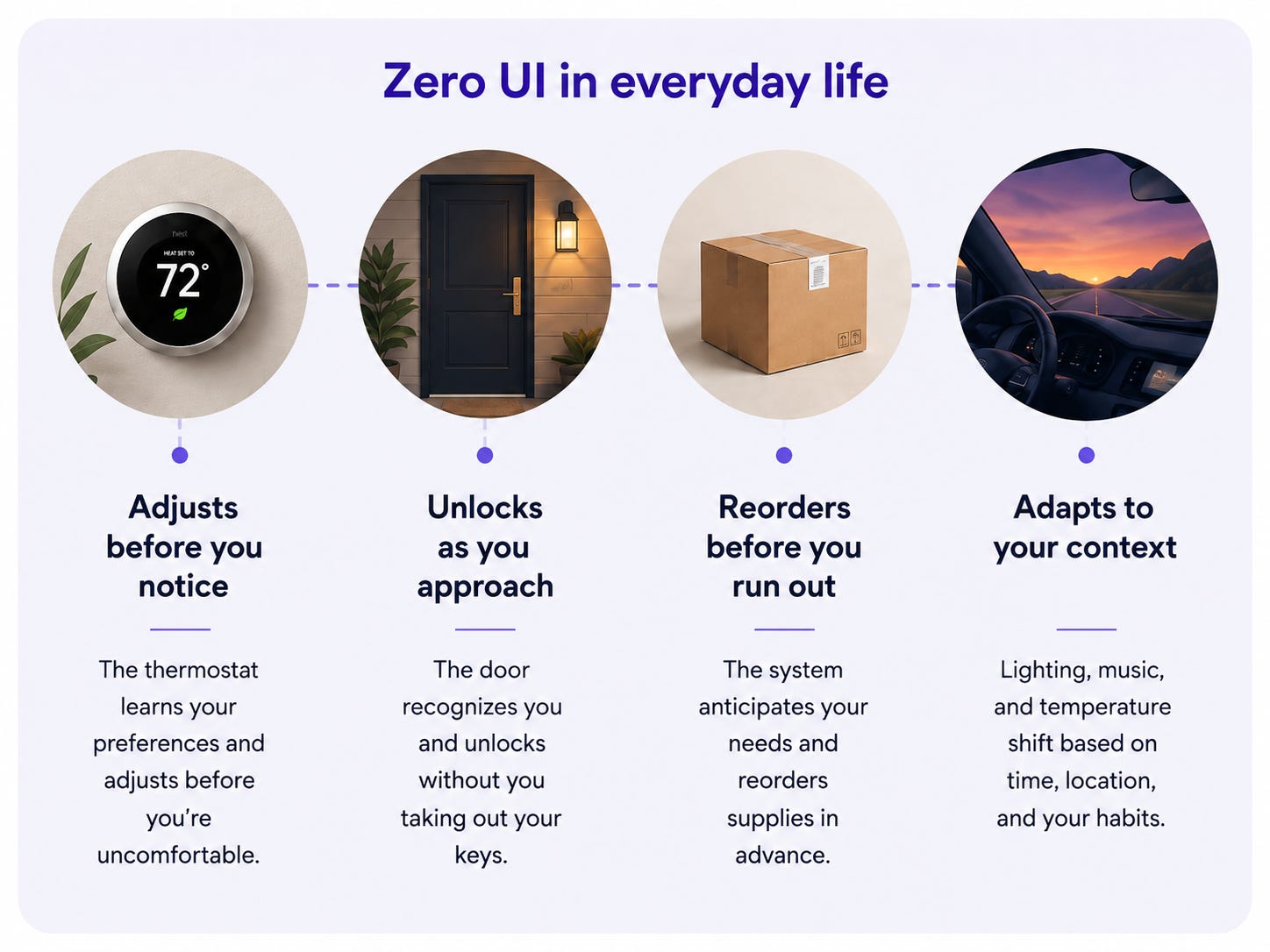 Zero UI in everyday life

nest
HEAT SET TO
72°

Adjusts before you notice

The thermostat learns your preferences and adjusts before you're uncomfortable.

Unlocks as you approach

The door recognizes you and unlocks without you taking out your keys.

Reorders before you run out

The system anticipates your needs and reorders supplies in advance.

Adapts to your context

Lighting, music, and temperature shift based on time, location, and your habits.